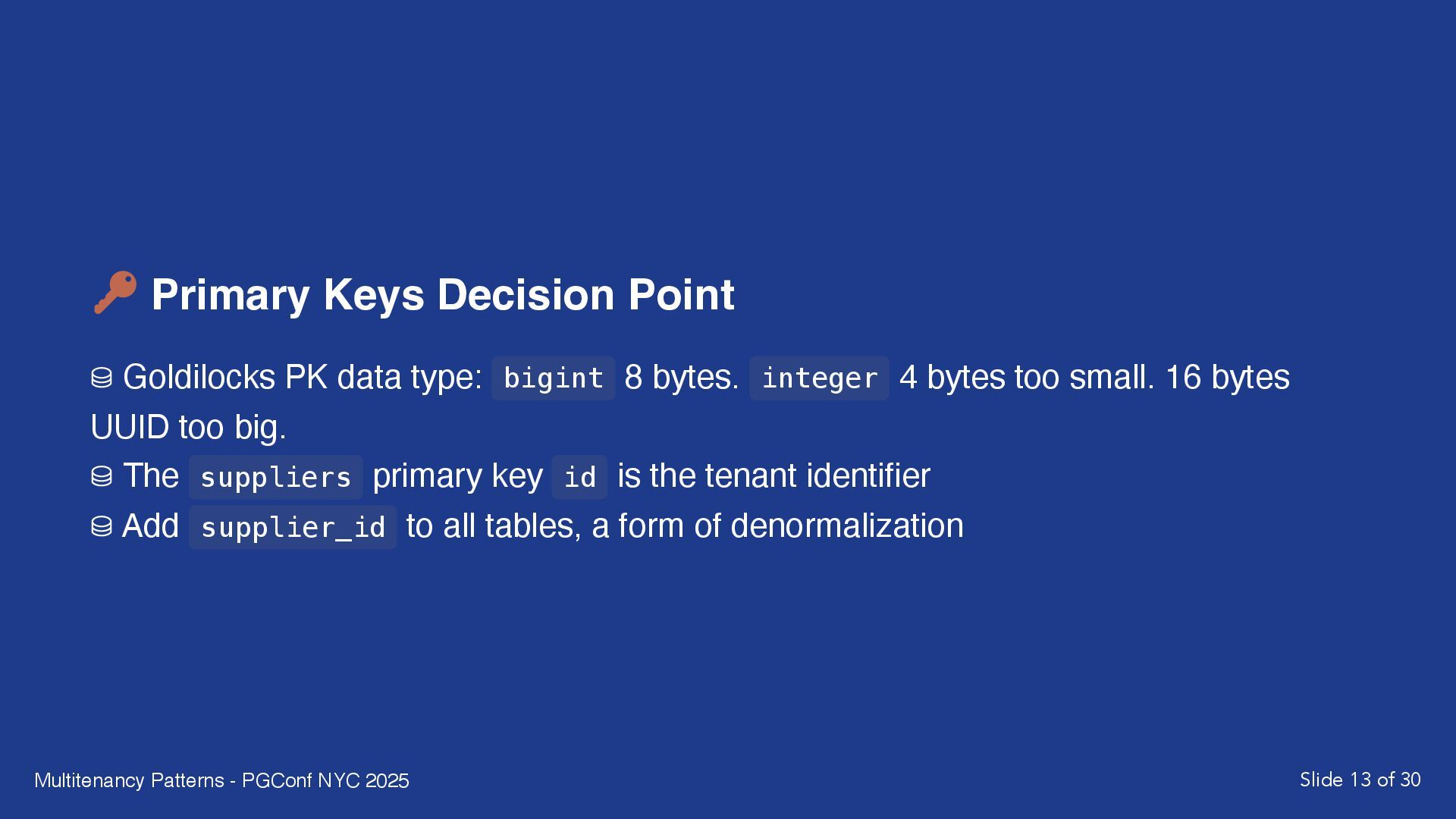 🔑 Primary Keys Decision Point

⛁ Goldilocks PK data type: bigint 8 bytes. integer 4 bytes too small. 16 bytes UUID too big.
⛁ The suppliers primary key id is the tenant identifier
⛁ Add supplier_id to all tables, a form of denormalization

Multitenancy Patterns - PGConf NYC 2025

Slide 13 of 30